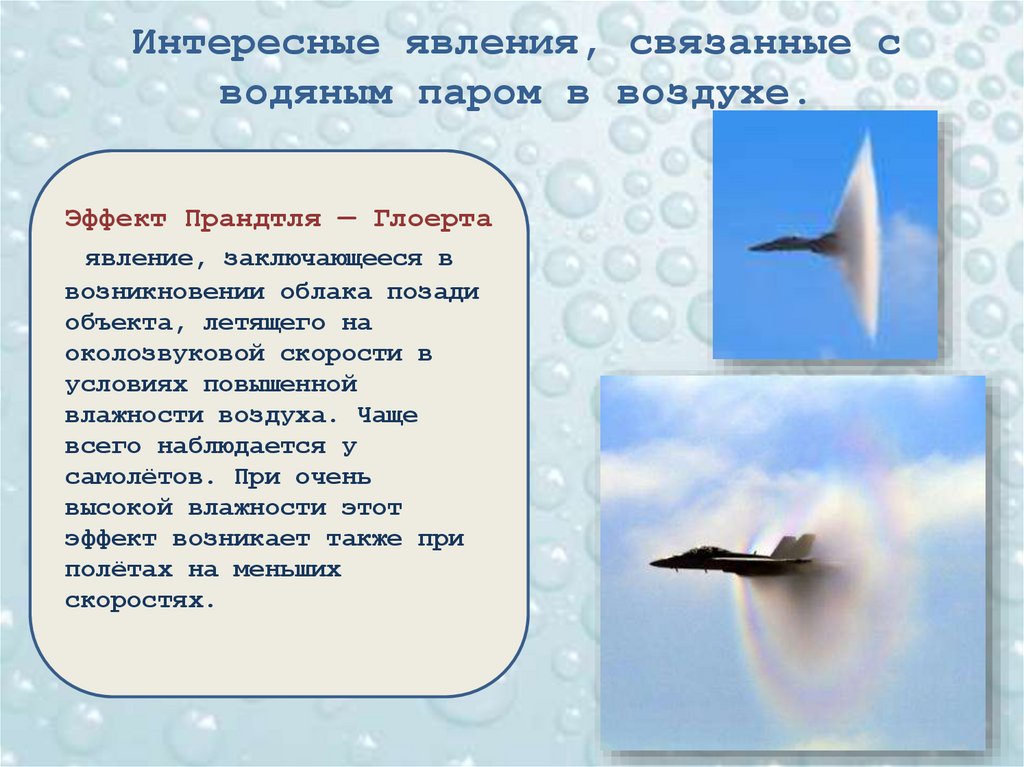 Интересные явления, связанные с водяным паром в воздухе.

Эффект Прандтля — Глоерта

явление, заключающееся в возникновении облака позади объекта, летящего на околозвуковой скорости в условиях повышенной влажности воздуха. Чаще всего наблюдается у самолётов. При очень высокой влажности этот эффект возникает также при полётах на меньших скоростях.